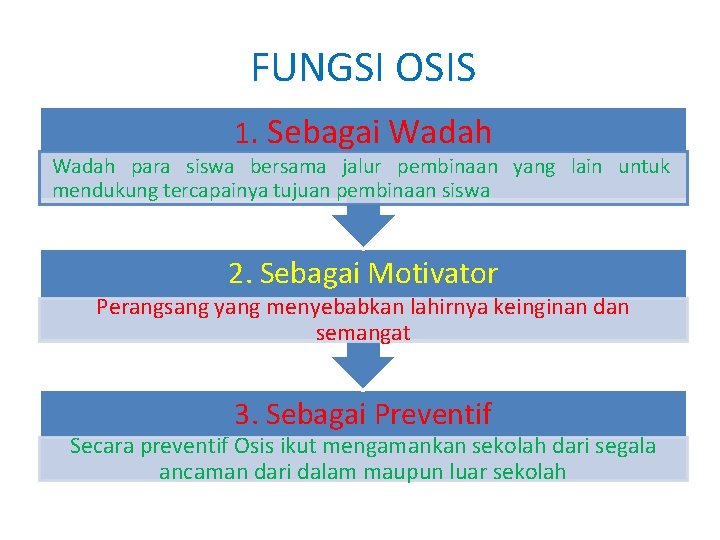 FUNGSI OSIS

1. Sebagai Wadah

Wadah para siswa bersama jalur pembinaan yang lain untuk mendukung tercapainya tujuan pembinaan siswa

2. Sebagai Motivator

Perangsang yang menyebabkan lahirnya keinginan dan semangat

3. Sebagai Preventif

Secara preventif Osis ikut mengamankan sekolah dari segala ancaman dari dalam maupun luar sekolah